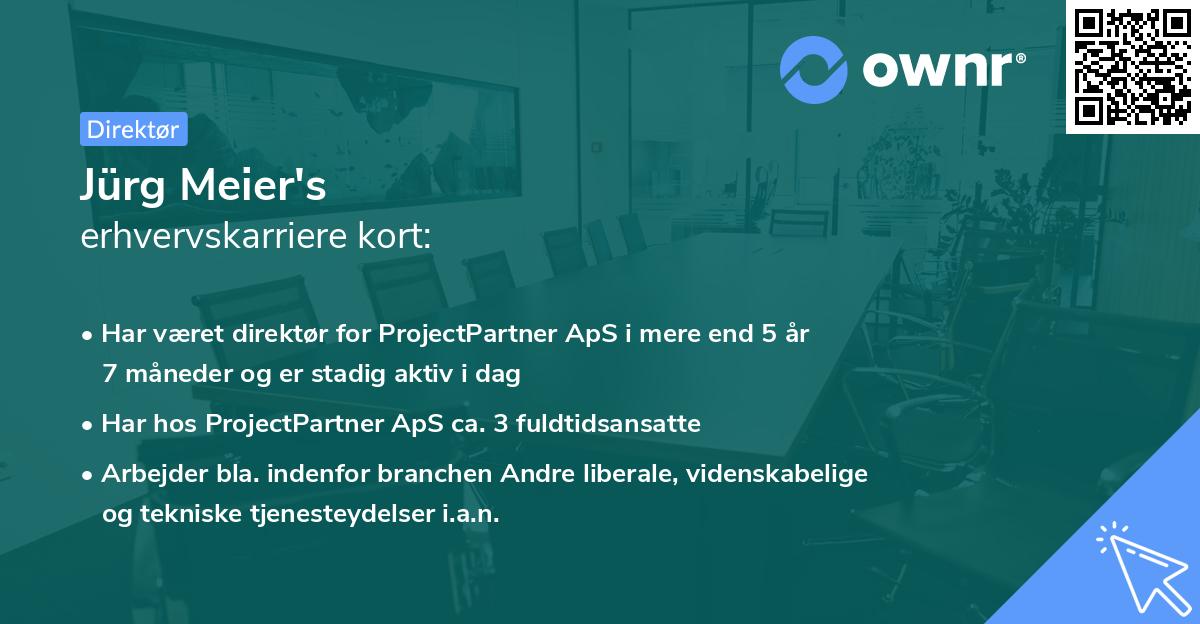 ownr®

Direktør

Jürg Meier's
erhvervskarriere kort:

• Har været direktør for ProjectPartner ApS i mere end 5 år 7 måneder og er stadig aktiv i dag

• Har hos ProjectPartner ApS ca. 3 fuldtidsansatte

• Arbejder bla. indenfor branchen Andre liberale, videnskabelige og tekniske tjenesteydelser i.a.n.